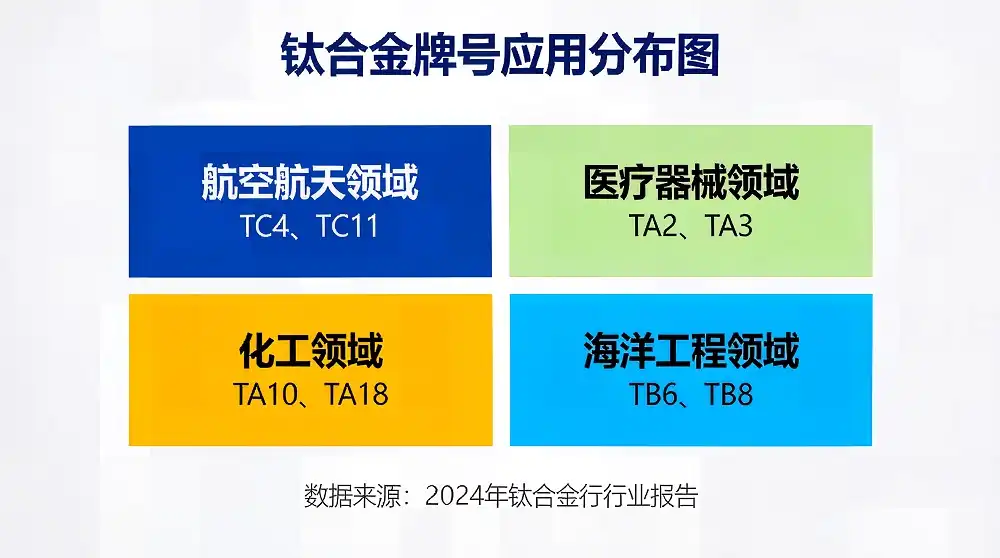 钛合金牌号应用分布图

航空航天领域
TC4、TC11

医疗器械领域
TA2、TA3

化工领域
TA10、TA18

海洋工程领域
TB6、TB8

数据来源：2024年钛合金行行业报告